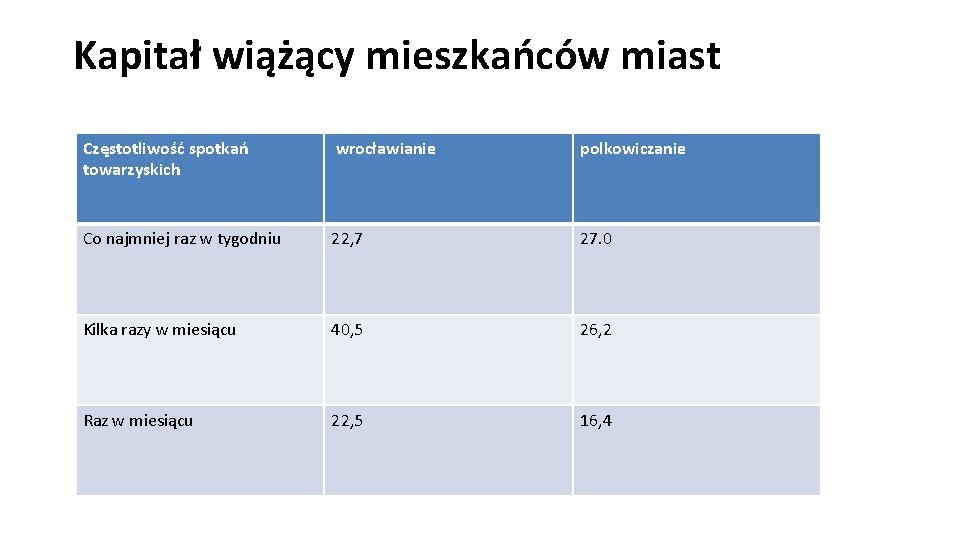 Kapitał wiążący mieszkańców miast

| Częstotliwość spotkań towarzyskich | wrocławianie | polkowiczanie |
|---|---|---|
| Co najmniej raz w tygodniu | 22,7 | 27.0 |
| Kilka razy w miesiącu | 40,5 | 26,2 |
| Raz w miesiącu | 22,5 | 16,4 |